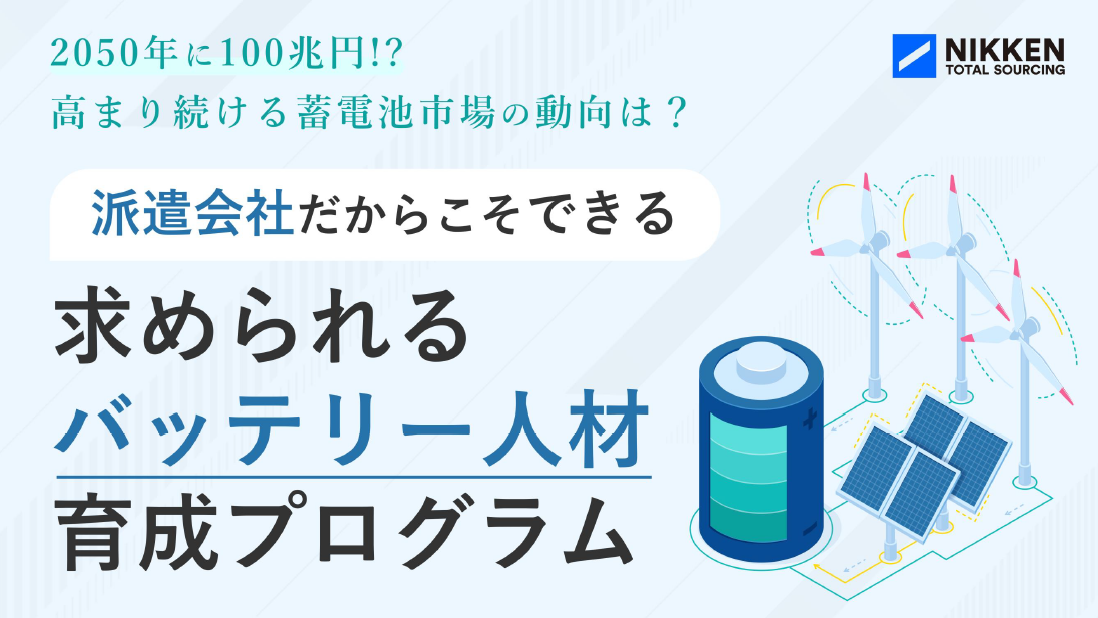 2050年に100兆円!?
高まり続ける蓄電池市場の動向は？

NIKKEN
TOTAL SOURCING

派遣会社だからこそできる

求められる
バッテリー人材
育成プログラム